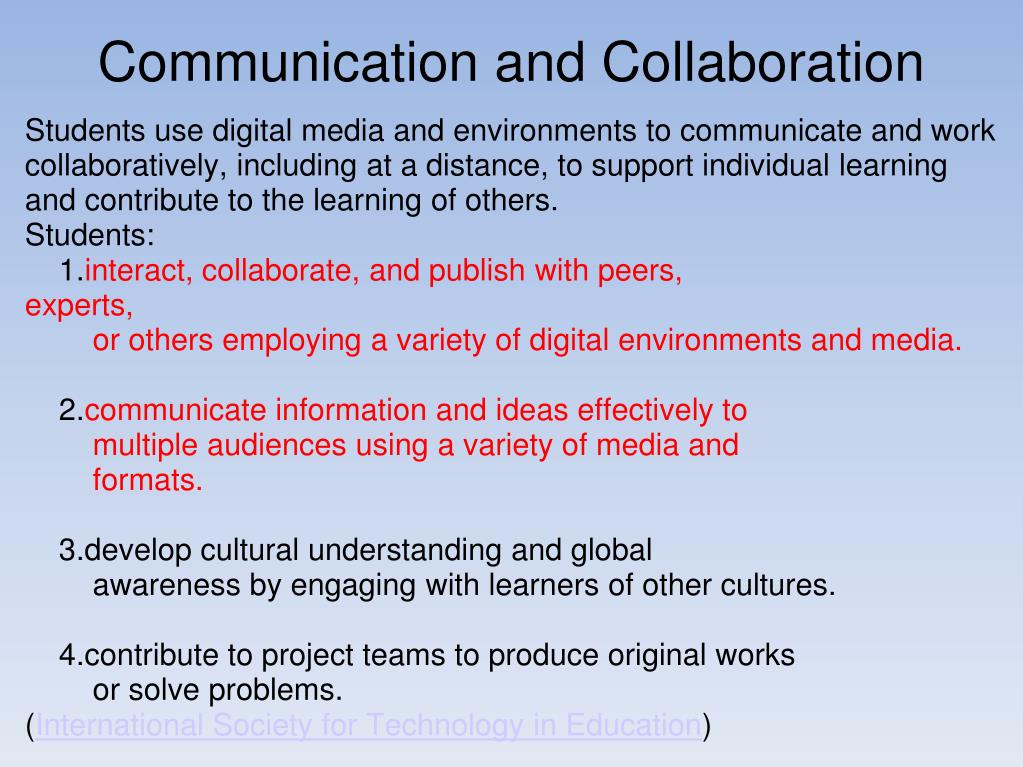 Communication and Collaboration

Students use digital media and environments to communicate and work collaboratively, including at a distance, to support individual learning and contribute to the learning of others.
Students:
1.interact, collaborate, and publish with peers, experts, or others employing a variety of digital environments and media.

2.communicate information and ideas effectively to multiple audiences using a variety of media and formats.

3.develop cultural understanding and global awareness by engaging with learners of other cultures.

4.contribute to project teams to produce original works or solve problems.
(International Society for Technology in Education)